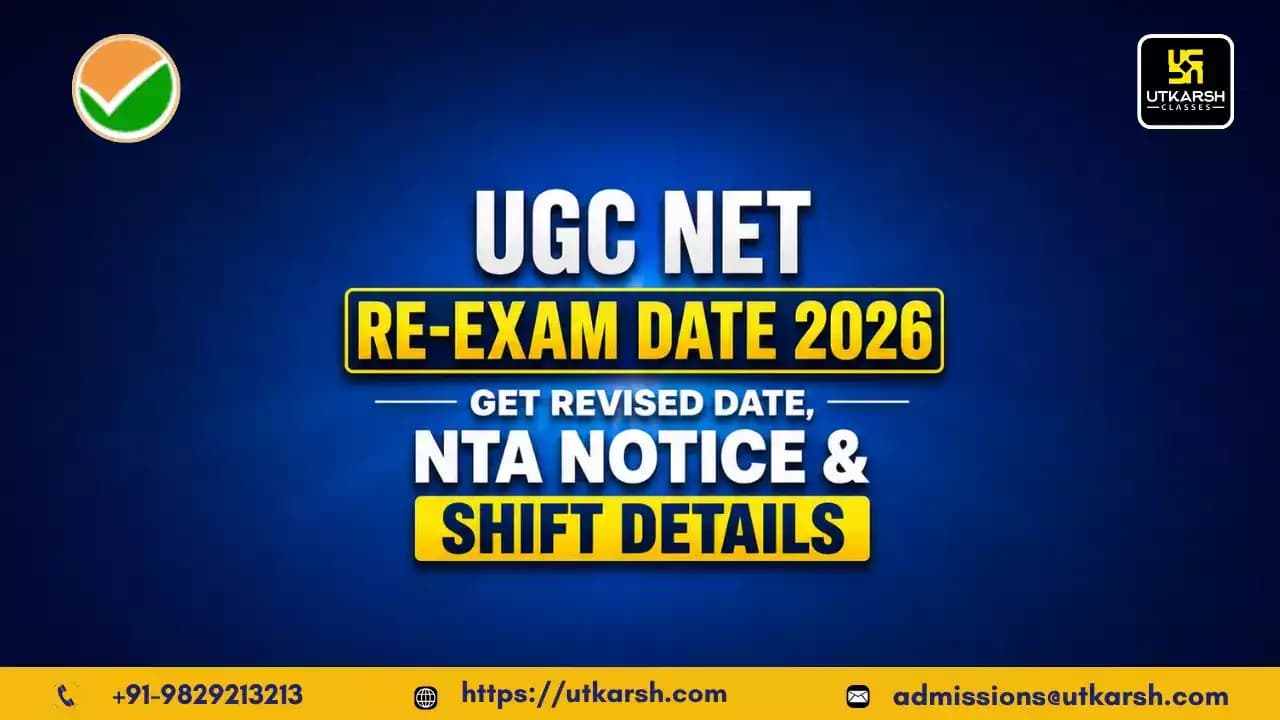 UTKARSH
CLASSES

UGC NET
RE-EXAM DATE 2026
GET REVISED DATE,
NTA NOTICE &
SHIFT DETAILS

+91-9829213213
https://utkarsh.com
admissions@utkarsh.com